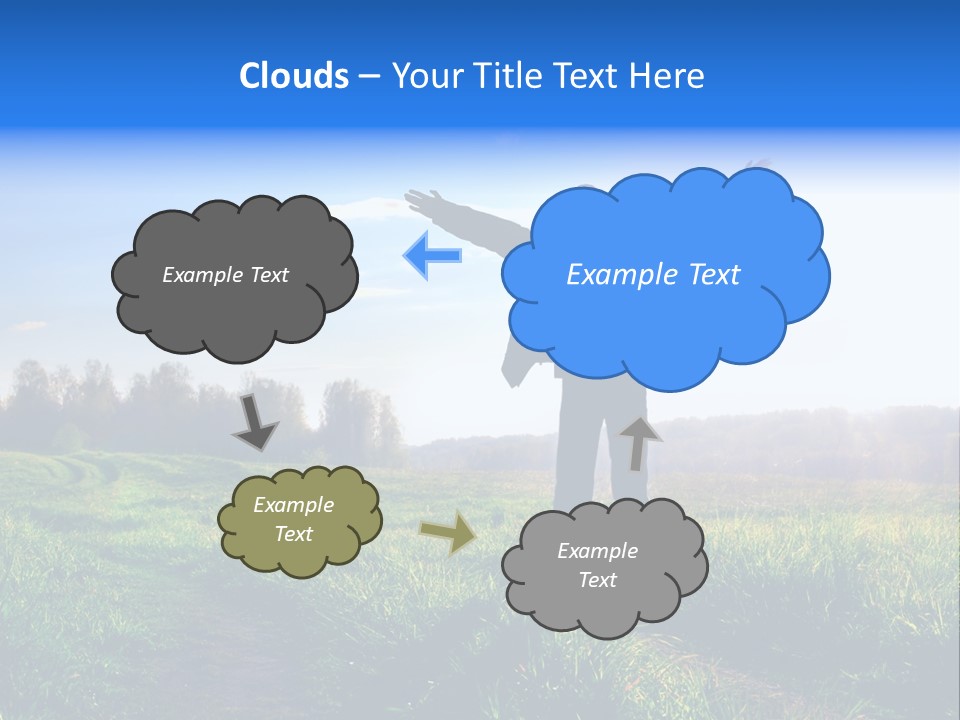 Clouds – Your Title Text Here

Example Text

Example Text

Example Text

Example Text